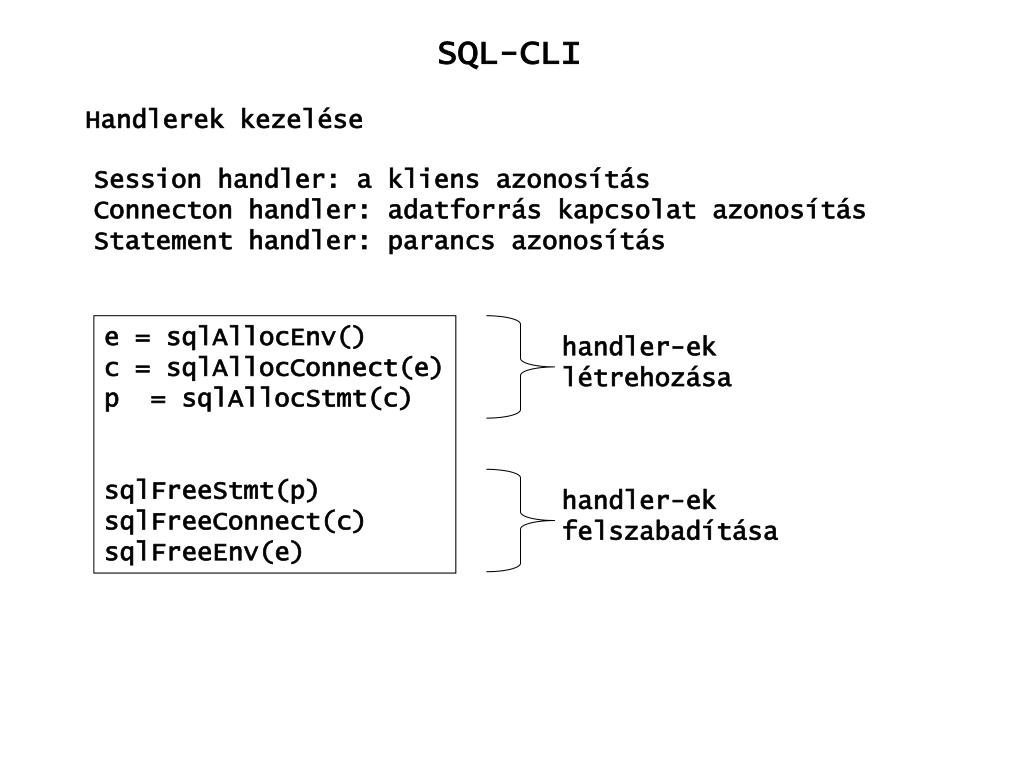 SQL-CLI

Handlerek kezelése

Session handler: a kliens azonosítás
Connecton handler: adatforrás kapcsolat azonosítás
Statement handler: parancs azonosítás

e = sqlAllocEnv()
c = sqlAllocConnect(e)
p  = sqlAllocStmt(c)

sqlFreeStmt(p)
sqlFreeConnect(c)
sqlFreeEnv(e)

handler-ek létrehozása

handler-ek felszabadítása